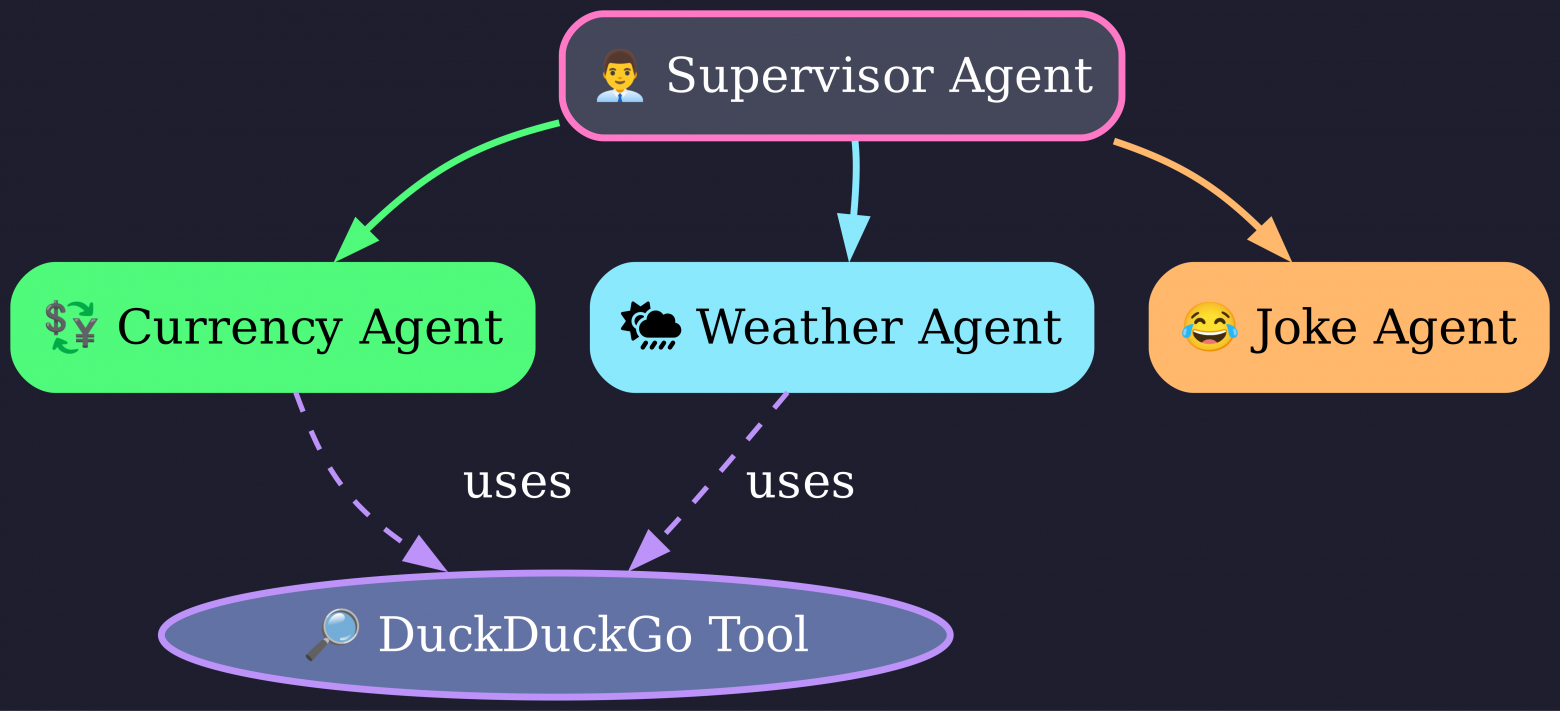 👨‍💼 Supervisor Agent

💱 Currency Agent

🌦 Weather Agent

😂 Joke Agent

uses

uses

🔎 DuckDuckGo Tool